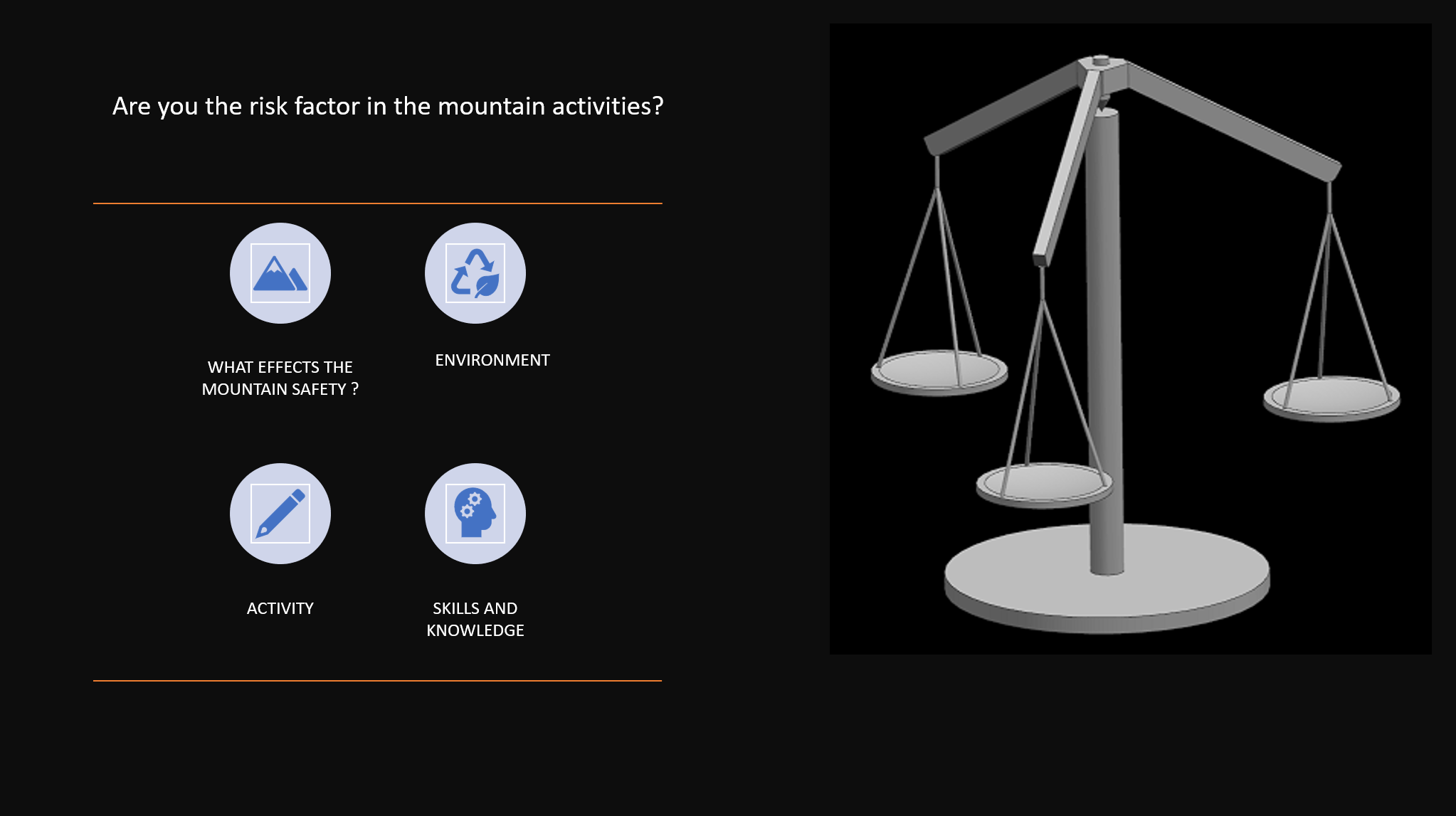 Are you the risk factor in the mountain activities?

WHAT EFFECTS THE MOUNTAIN SAFETY ?

ENVIRONMENT

ACTIVITY

SKILLS AND KNOWLEDGE